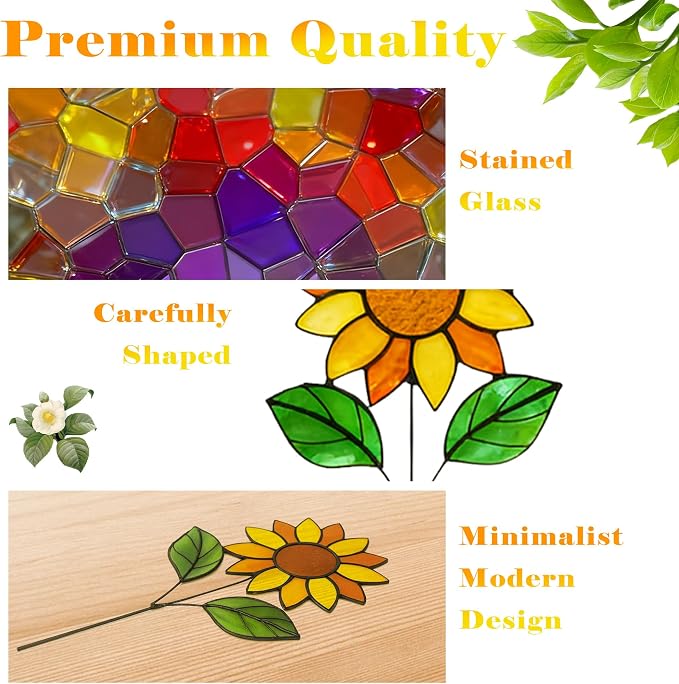 Premium Quality

Stained Glass

Carefully Shaped

Minimalist Modern Design